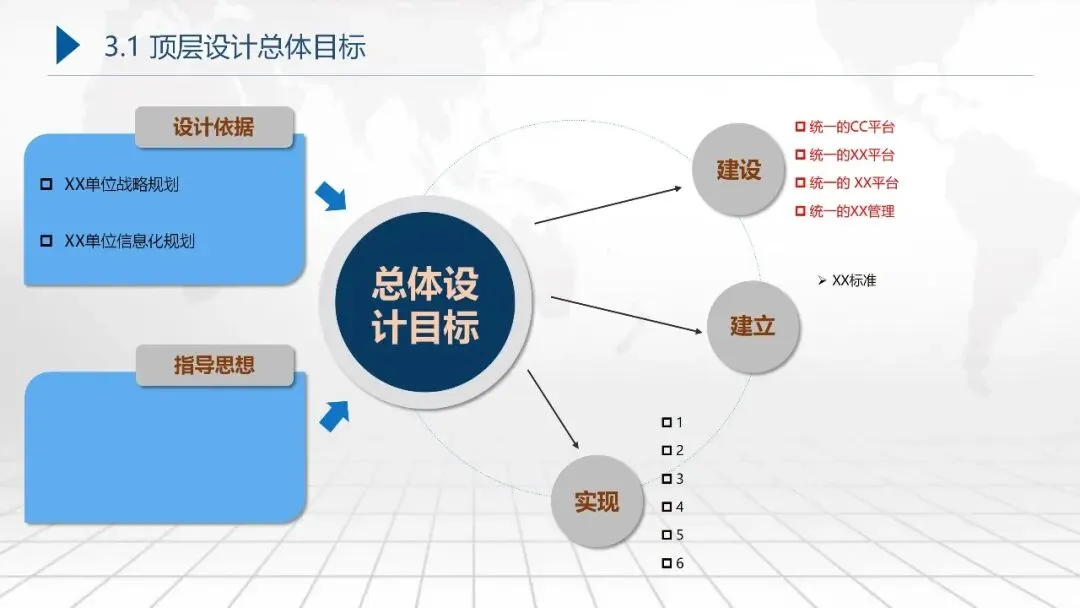 3.1 顶层设计总体目标

设计依据

XX单位战略规划

XX单位信息化规划

指导思想

总体设计目标

建设

统一的CC平台
统一的XX平台
统一的 XX平台
统一的XX管理

建立

XX标准

实现

1
2
3
4
5
6